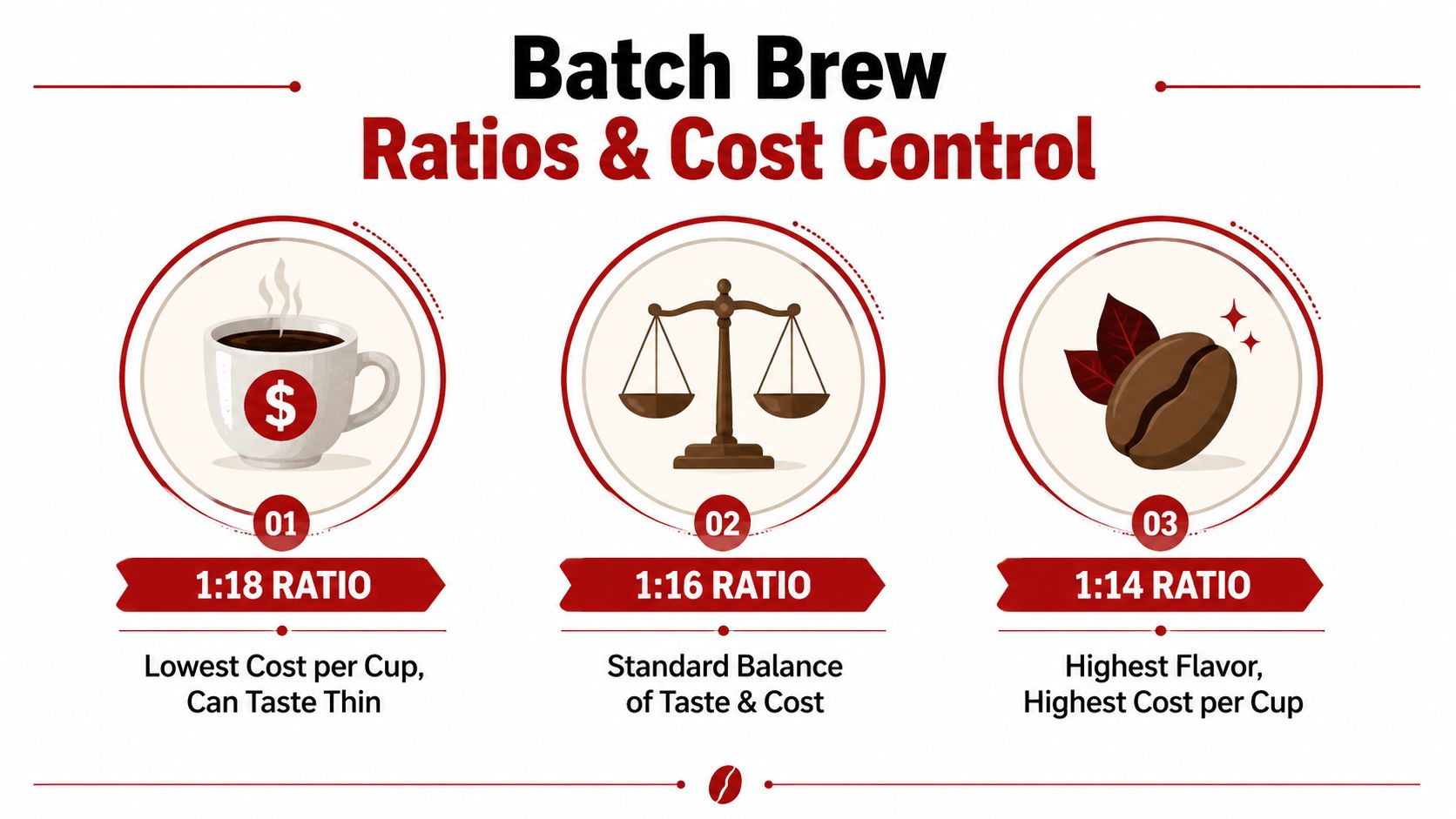 Batch Brew
Ratios & Cost Control

$

01
1:18 RATIO
Lowest Cost per Cup, Can Taste Thin

02
1:16 RATIO
Standard Balance of Taste & Cost

03
1:14 RATIO
Highest Flavor, Highest Cost per Cup